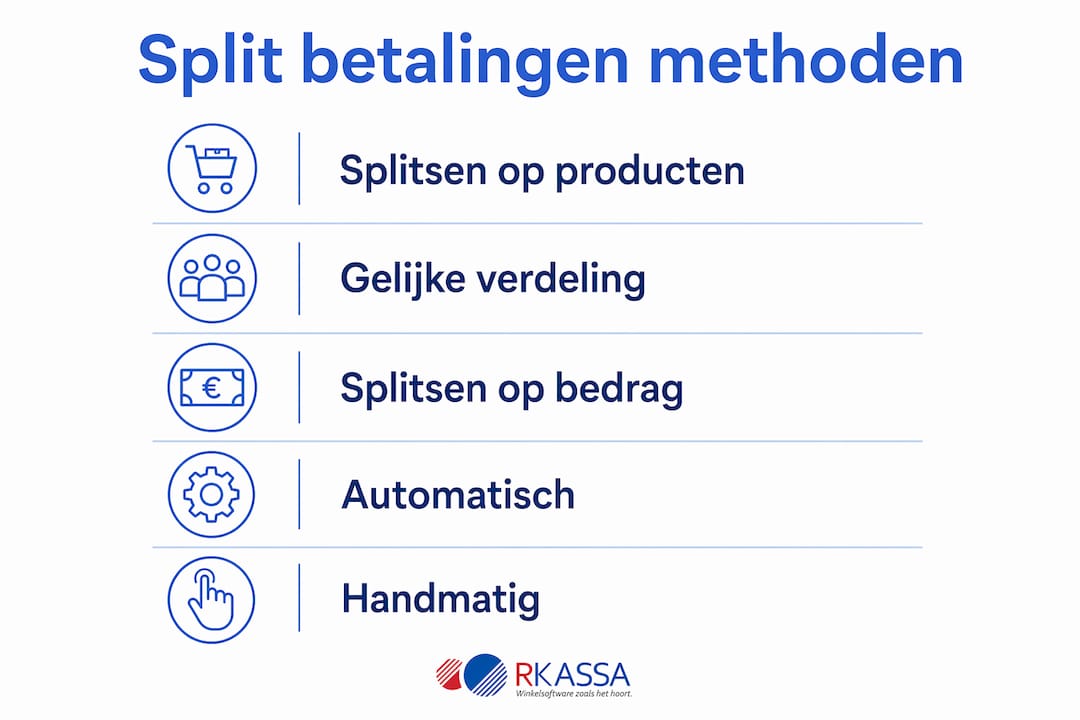 Split betalingen methoden

Splitsen op producten

Gelijke verdeling

€

Splitsen op bedrag

Automatisch

Handmatig

RKASSA
Winkelsoftware zoals het hoort.